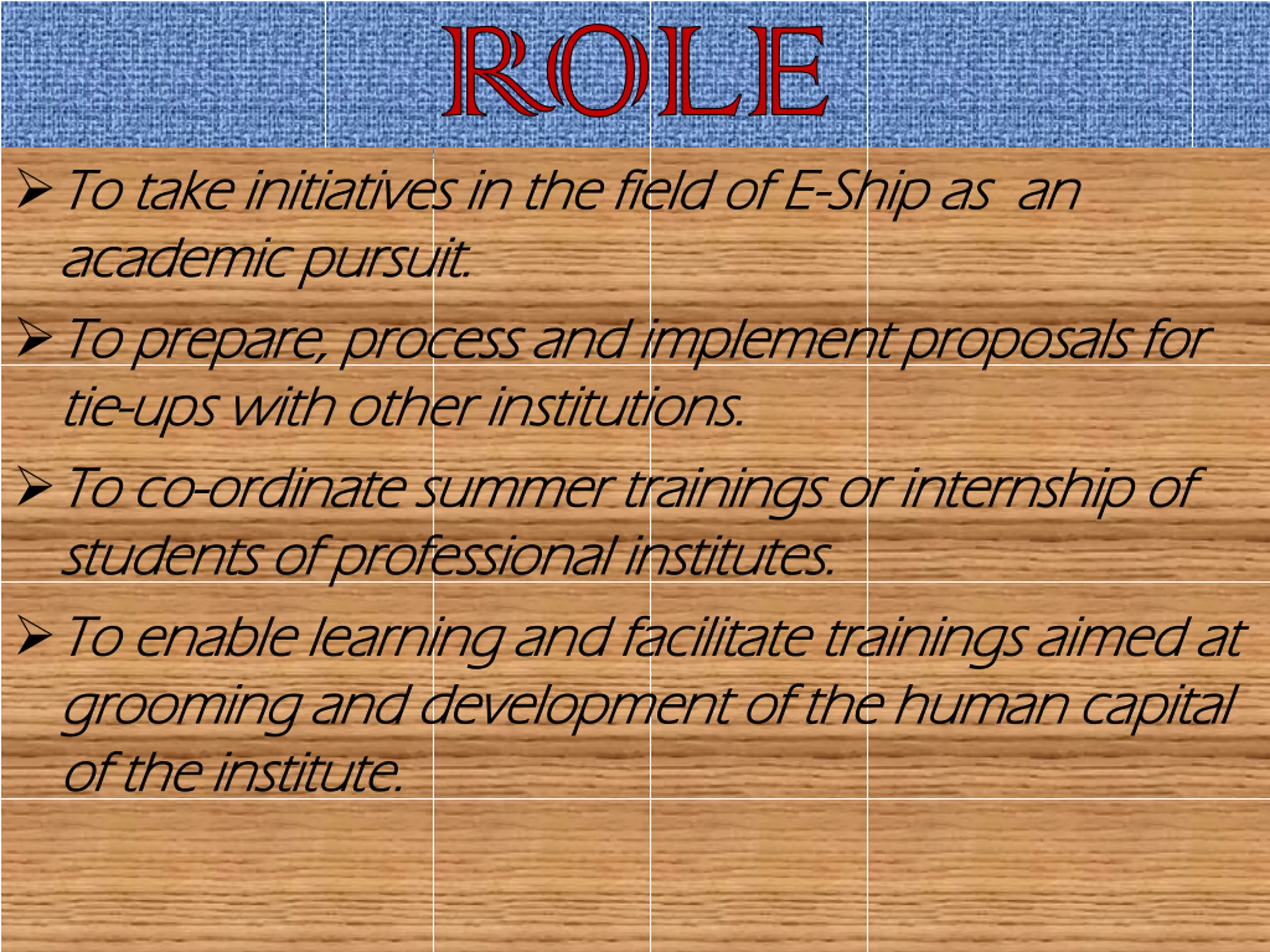 ROLE

➢ To take initiatives in the field of E-Ship as an academic pursuit.

➢ To prepare, process and implement proposals for tie-ups with other institutions.

➢ To co-ordinate summer trainings or internship of students of professional institutes.

➢ To enable learning and facilitate trainings aimed at grooming and development of the human capital of the institute.